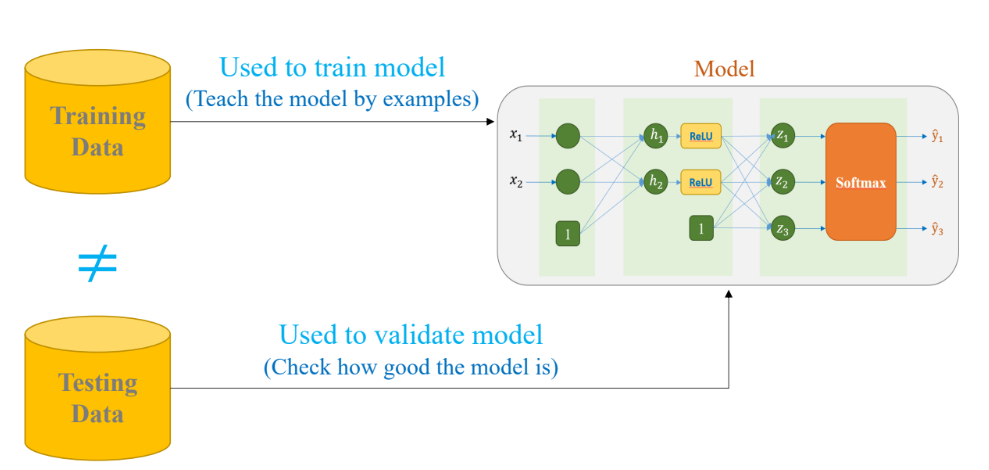 Training Data

Used to train model
(Teach the model by examples)

Model

$x_1$

$x_2$

1

$h_1$

$h_2$

ReLU

ReLU

1

$z_1$

$z_2$

$z_3$

Softmax

$\hat{y}_1$

$\hat{y}_2$

$\hat{y}_3$

$\neq$

Testing Data

Used to validate model
(Check how good the model is)